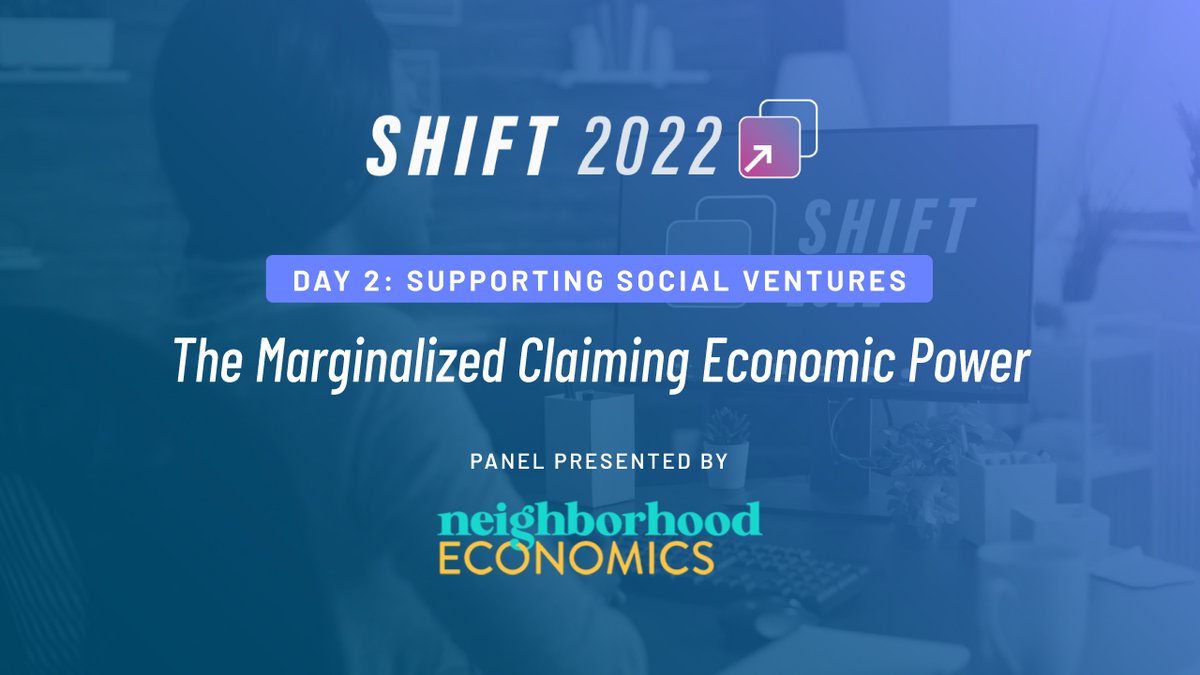 SHIFT 2022

SHIFT

DAY 2: SUPPORTING SOCIAL VENTURES

The Marginalized Claiming Economic Power

PANEL PRESENTED BY

neighborhood ECONOMICS